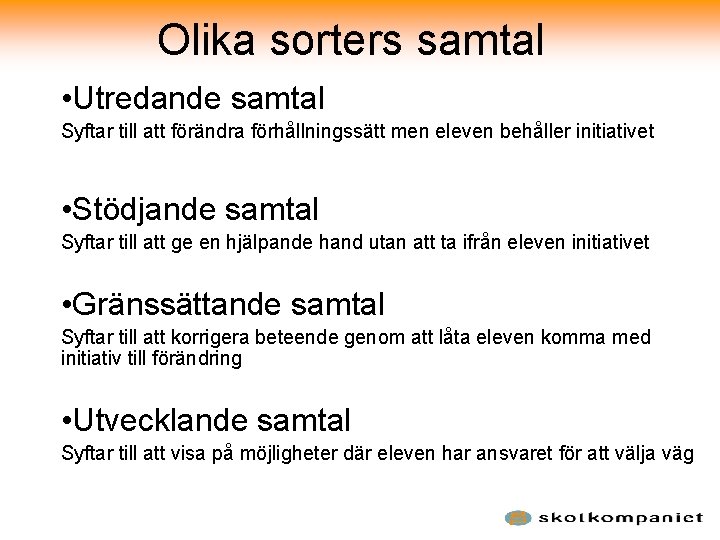 Olika sorters samtal

•Utredande samtal
Syftar till att förändra förhållningssätt men eleven behåller initiativet

•Stödjande samtal
Syftar till att ge en hjälpande hand utan att ta ifrån eleven initiativet

•Gränssättande samtal
Syftar till att korrigera beteende genom att låta eleven komma med initiativ till förändring

•Utvecklande samtal
Syftar till att visa på möjligheter där eleven har ansvaret för att välja väg

skolkompaniet